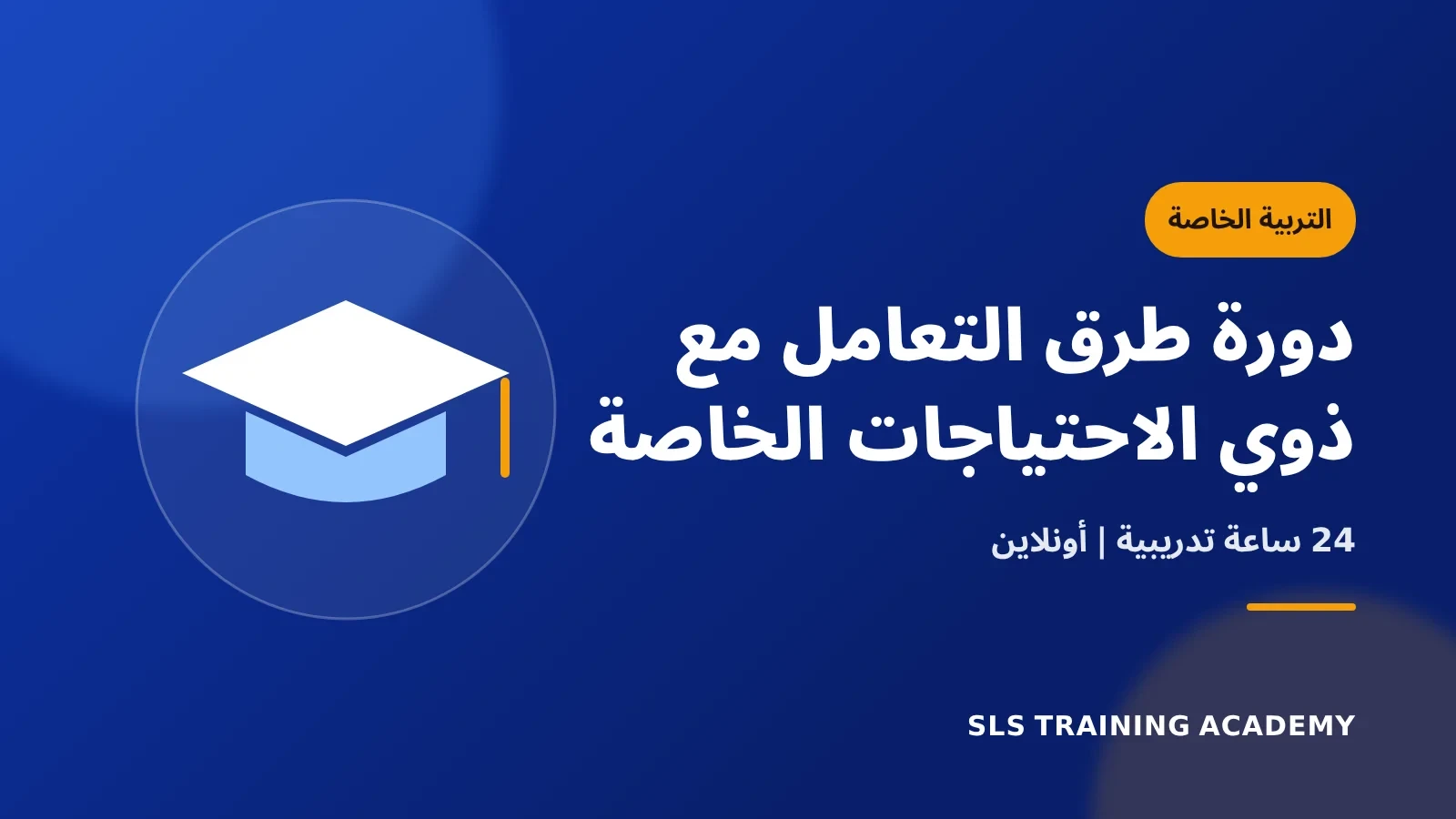 التربية الخاصة

دورة طرق التعامل مع ذوي الاحتياجات الخاصة

24 ساعة تدريبية | أونلاين

SLS TRAINING ACADEMY